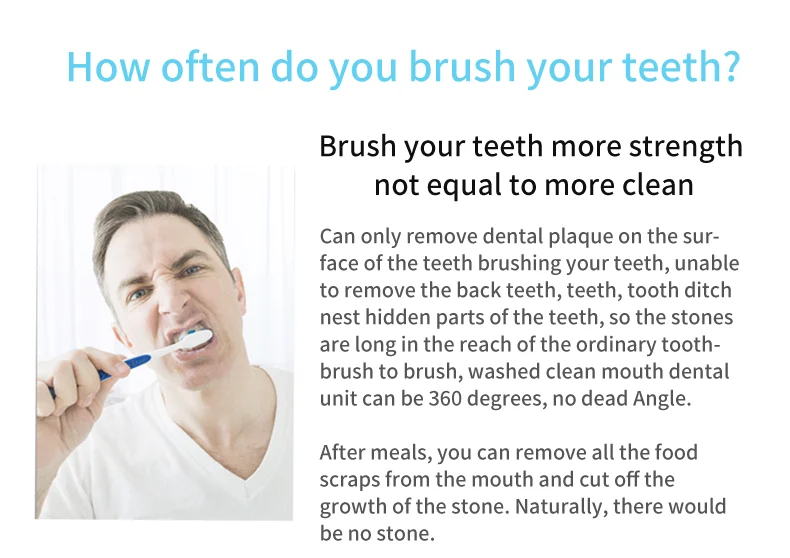 How often do you brush your teeth?

Brush your teeth more strength not equal to more clean

Can only remove dental plaque on the surface of the teeth brushing your teeth, unable to remove the back teeth, teeth, tooth ditch nest hidden parts of the teeth, so the stones are long in the reach of the ordinary toothbrush to brush, washed clean mouth dental unit can be 360 degrees, no dead Angle.

After meals, you can remove all the food scraps from the mouth and cut off the growth of the stone. Naturally, there would be no stone.